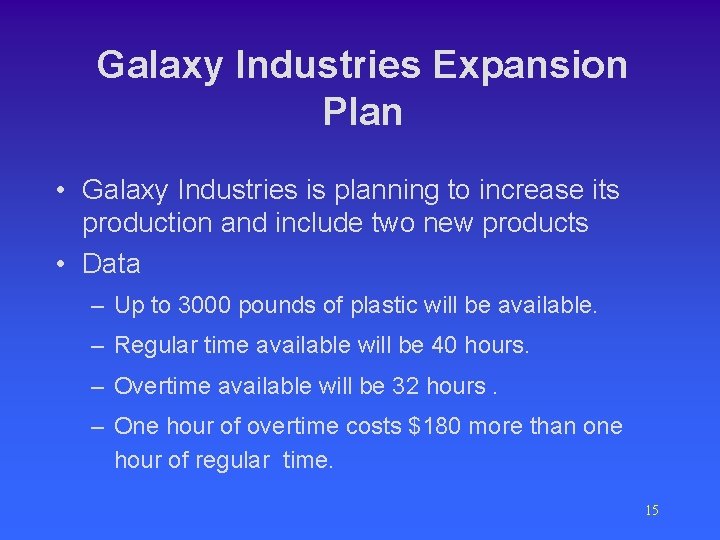 Galaxy Industries Expansion Plan

• Galaxy Industries is planning to increase its production and include two new products

• Data

– Up to 3000 pounds of plastic will be available.

– Regular time available will be 40 hours.

– Overtime available will be 32 hours .

– One hour of overtime costs \$180 more than one hour of regular time.

15